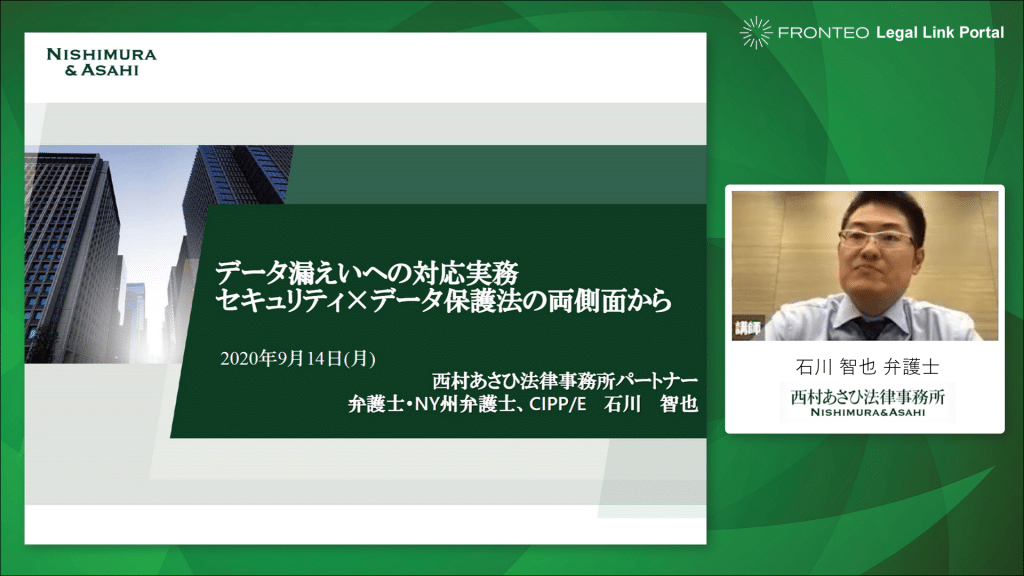 NISHIMURA
& ASAHI

FRONTEO Legal Link Portal

データ漏えいへの対応実務
セキュリティ×データ保護法の両側面から

2020年9月14日(月)

西村あさひ法律事務所パートナー
弁護士・NY州弁護士、CIPP/E　石川　智也

講師

石川 智也 弁護士

西村あさひ法律事務所
NISHIMURA&ASAHI